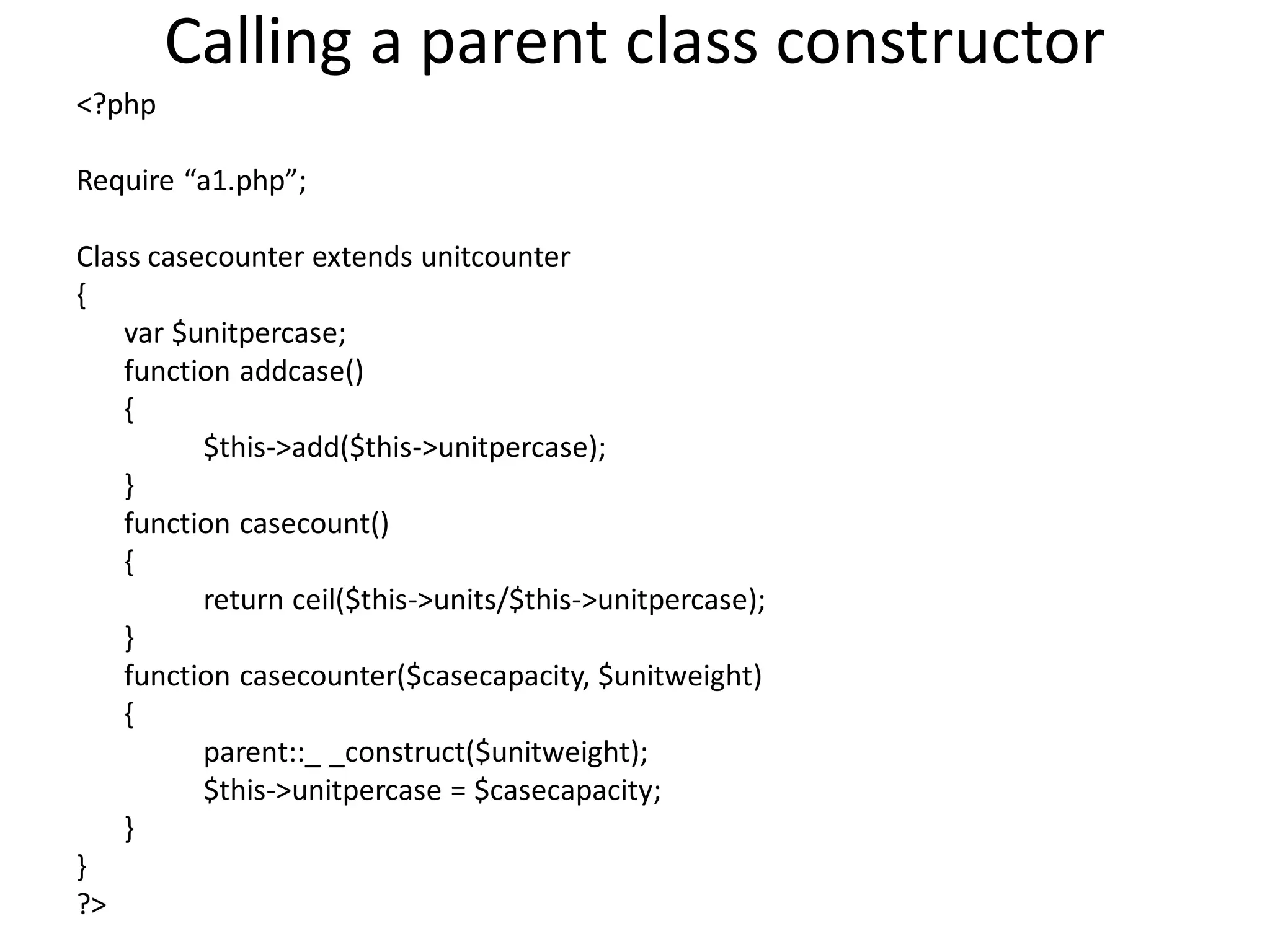 Calling a parent class constructor

<?php

Require “a1.php”;

Class casecounter extends unitcounter
{
var $unitpercase;
function addcase()
{
$this->add($this->unitpercase);
}
function casecount()
{
return ceil($this->units/$this->unitpercase);
}
function casecounter($casecapacity, $unitweight)
{
parent::_ _construct($unitweight);
$this->unitpercase = $casecapacity;
}
}
?>